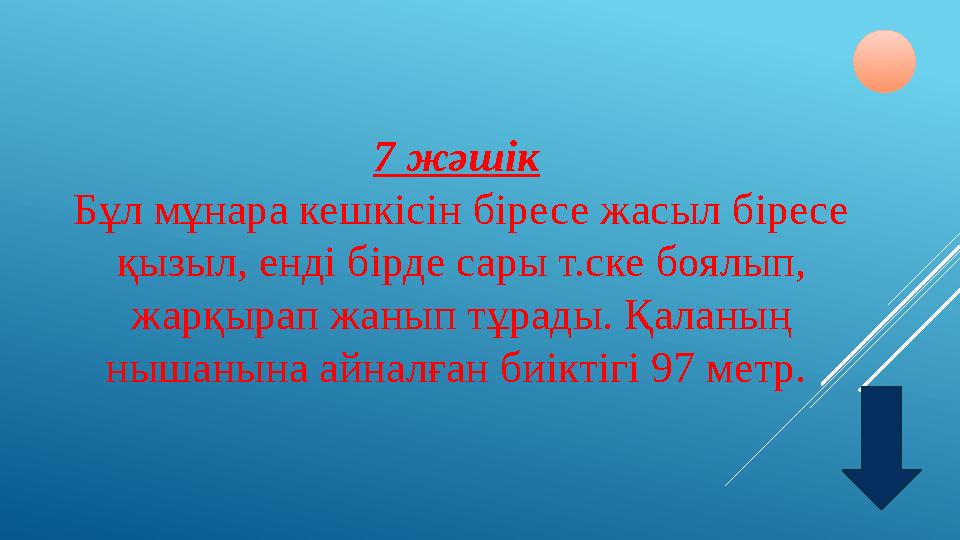 7 жәшік

Бұл мұнара кешкісін біресе жасыл біресе қызыл, енді бірде сары т.ске боялып, жарқырап жанып тұрады. Қаланың нышанына айналған биіктігі 97 метр.